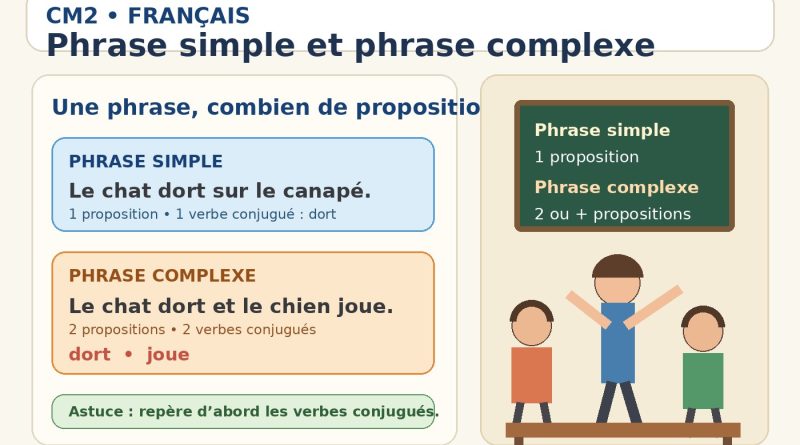 CM2 • FRANÇAIS
Phrase simple et phrase complexe

Une phrase, combien de propositio

PHRASE SIMPLE
Le chat dort sur le canapé.
1 proposition • 1 verbe conjugué : dort

PHRASE COMPLEXE
Le chat dort et le chien joue.
2 propositions • 2 verbes conjugués
dort • joue

Astuce : repère d'abord les verbes conjugués.

Phrase simple
1 proposition
Phrase complexe
2 ou + propositions